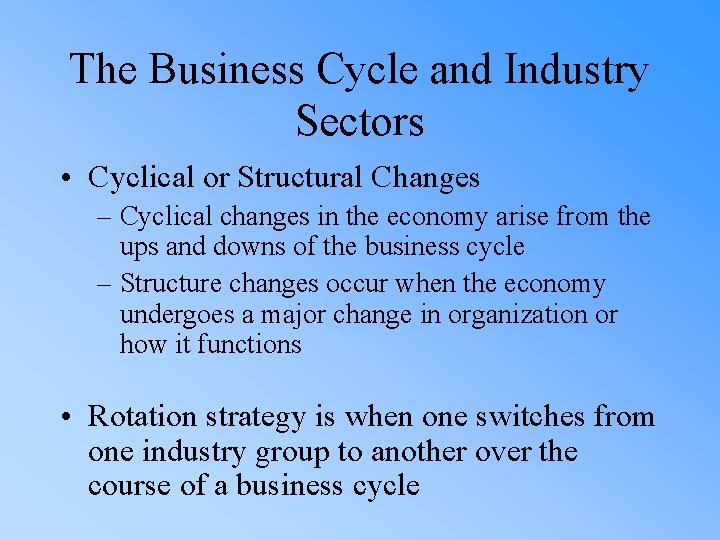 The Business Cycle and Industry Sectors

• Cyclical or Structural Changes
– Cyclical changes in the economy arise from the ups and downs of the business cycle
– Structure changes occur when the economy undergoes a major change in organization or how it functions

• Rotation strategy is when one switches from one industry group to another over the course of a business cycle